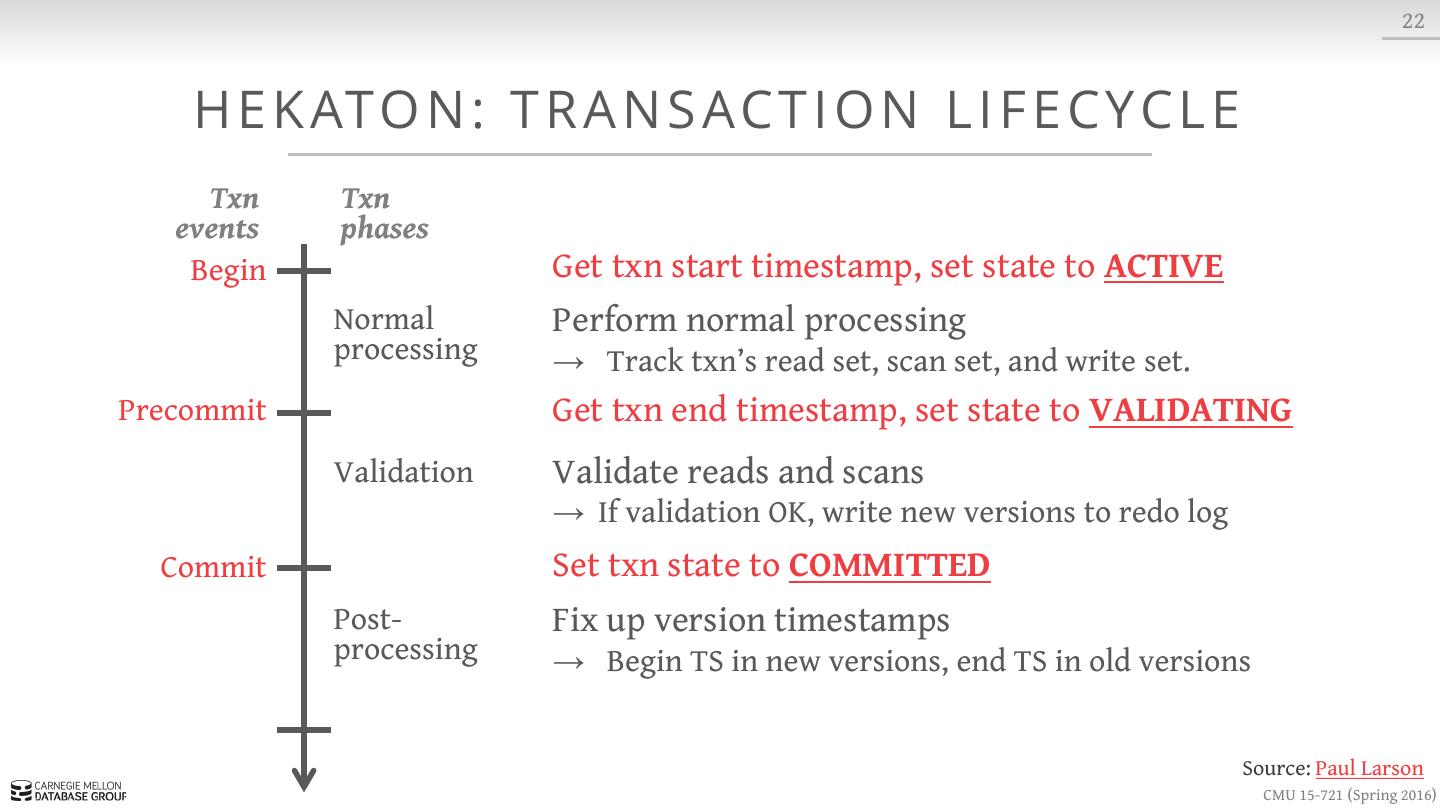 22

HEKATON: TRANSACTION LIFECYCLE

Txn events

Txn phases

Begin

Get txn start timestamp, set state to ACTIVE

Normal processing

Perform normal processing

→ Track txn's read set, scan set, and write set.

Precommit

Get txn end timestamp, set state to VALIDATING

Validation

Validate reads and scans

→ If validation OK, write new versions to redo log

Commit

Set txn state to COMMITTED

Post-processing

Fix up version timestamps

→ Begin TS in new versions, end TS in old versions

Source: Paul Larson

CARNEGIE MELLON DATABASE GROUP

CMU 15-721 (Spring 2016)